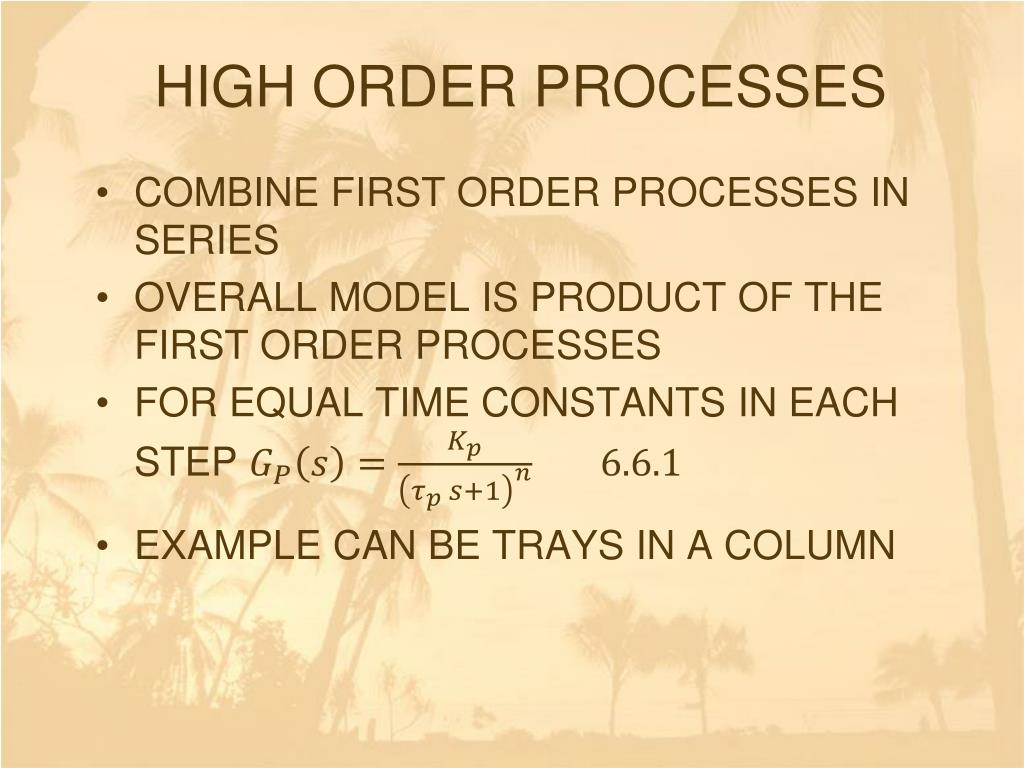 HIGH ORDER PROCESSES

• COMBINE FIRST ORDER PROCESSES IN SERIES
• OVERALL MODEL IS PRODUCT OF THE FIRST ORDER PROCESSES
• FOR EQUAL TIME CONSTANTS IN EACH STEP $G_P(s) = \frac{K_p}{(\tau_p s+1)^n}$ 6.6.1
• EXAMPLE CAN BE TRAYS IN A COLUMN